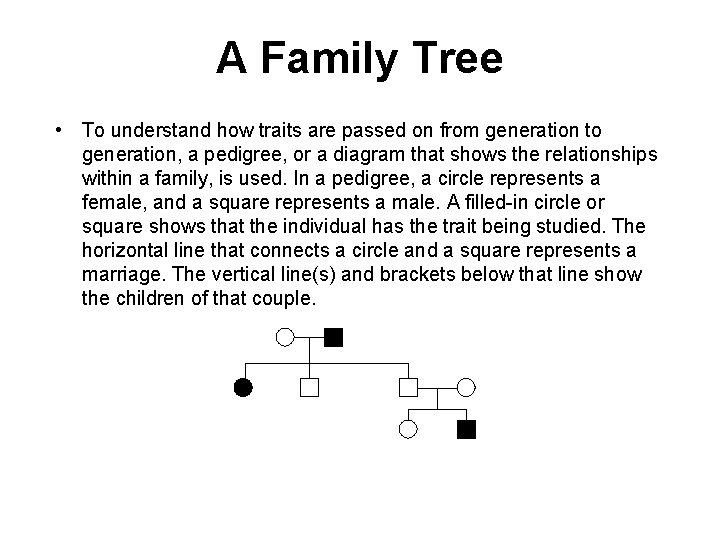 A Family Tree

• To understand how traits are passed on from generation to generation, a pedigree, or a diagram that shows the relationships within a family, is used. In a pedigree, a circle represents a female, and a square represents a male. A filled-in circle or square shows that the individual has the trait being studied. The horizontal line that connects a circle and a square represents a marriage. The vertical line(s) and brackets below that line show the children of that couple.